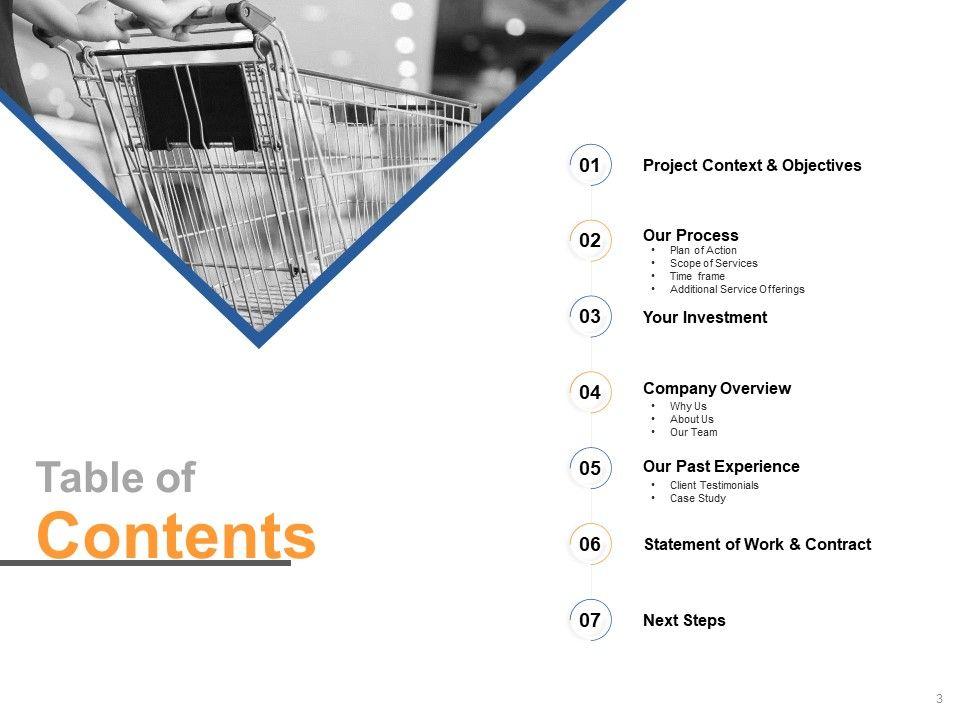 Table of
Contents

01 Project Context & Objectives

02 Our Process
• Plan of Action
• Scope of Services
• Time frame
• Additional Service Offerings

03 Your Investment

04 Company Overview
• Why Us
• About Us
• Our Team

05 Our Past Experience
• Client Testimonials
• Case Study

06 Statement of Work & Contract

07 Next Steps

3